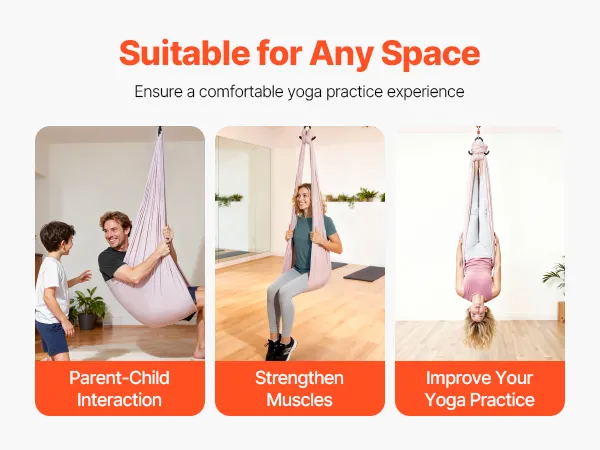 Suitable for Any Space

Ensure a comfortable yoga practice experience

Parent-Child Interaction

Strengthen Muscles

Improve Your Yoga Practice